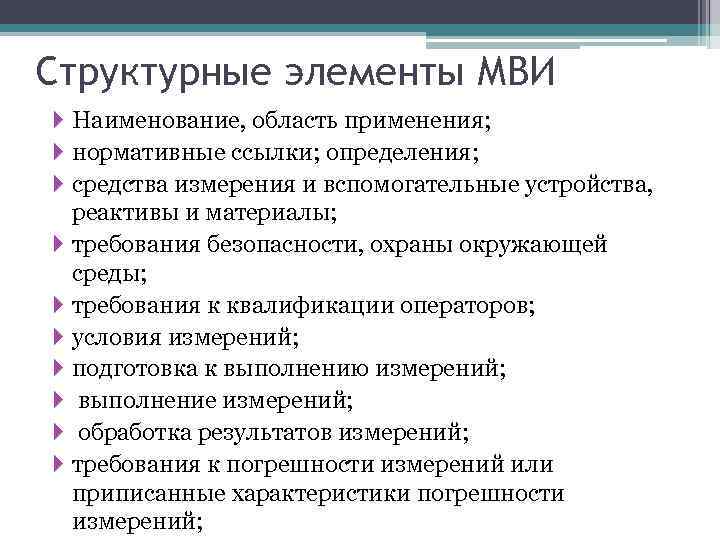 Структурные элементы МВИ

Наименование, область применения;

нормативные ссылки; определения;

средства измерения и вспомогательные устройства, реактивы и материалы;

требования безопасности, охраны окружающей среды;

требования к квалификации операторов;

условия измерений;

подготовка к выполнению измерений;

выполнение измерений;

обработка результатов измерений;

требования к погрешности измерений или приписанные характеристики погрешности измерений;